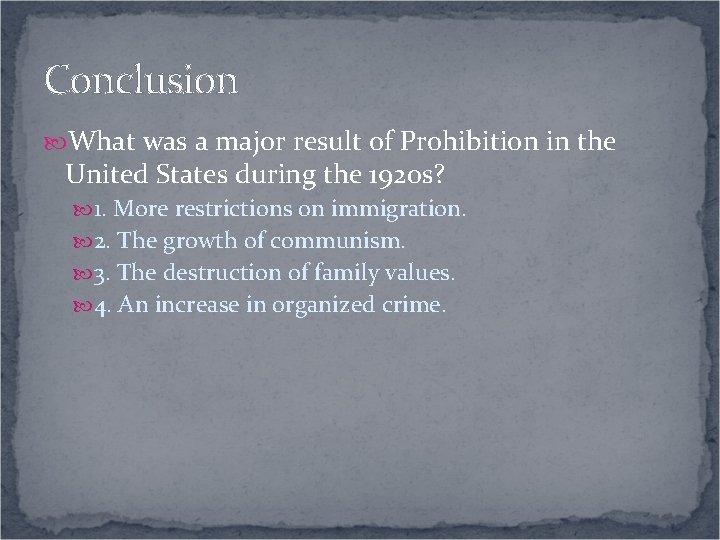 Conclusion

What was a major result of Prohibition in the United States during the 1920s?

1. More restrictions on immigration.

2. The growth of communism.

3. The destruction of family values.

4. An increase in organized crime.